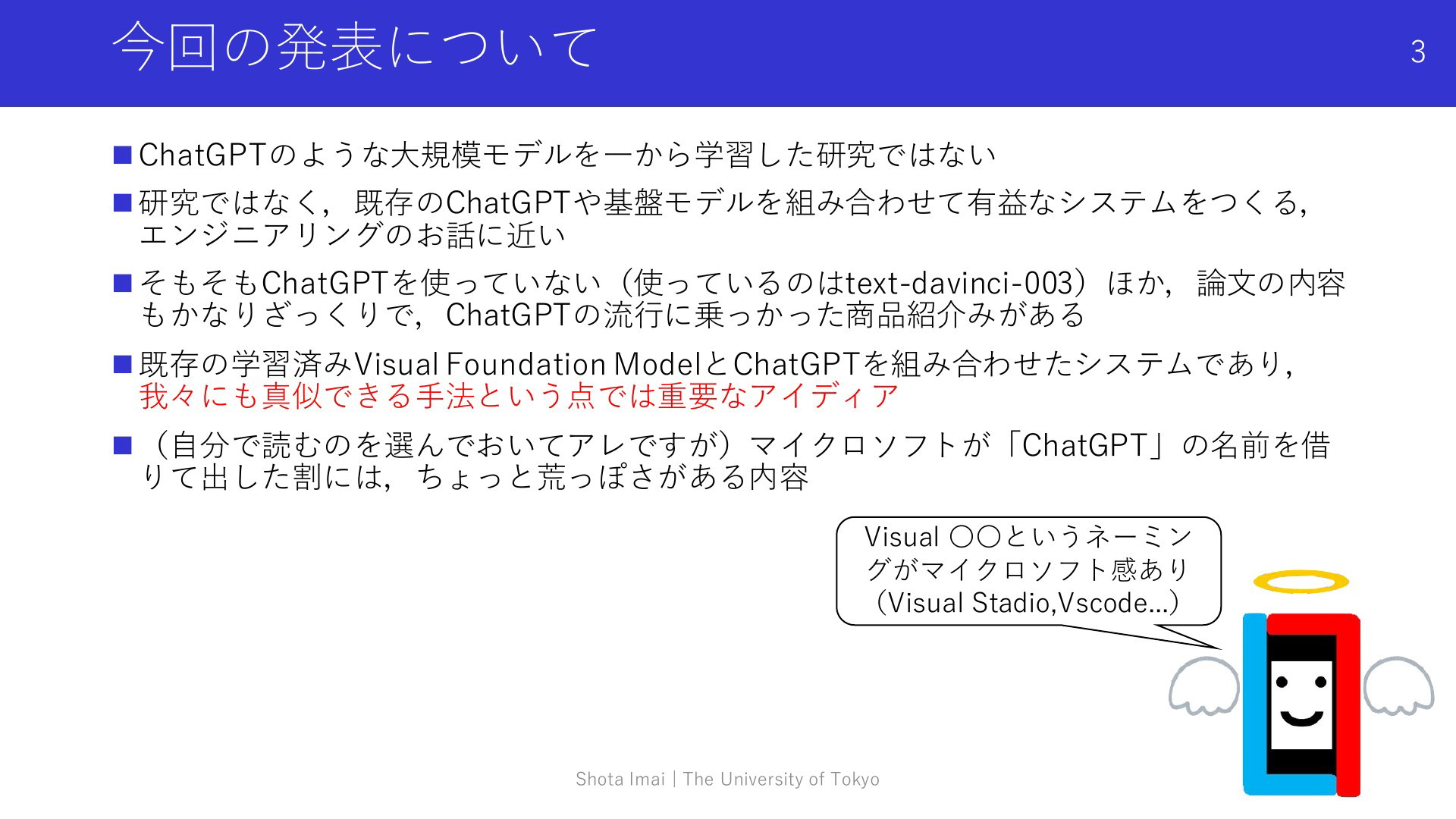 今回の発表について

3

■ ChatGPTのような大規模モデルを一から学習した研究ではない

■ 研究ではなく，既存のChatGPTや基盤モデルを組み合わせて有益なシステムをつくる，エンジニアリングのお話に近い

■ そもそもChatGPTを使っていない（使っているのはtext-davinci-003）ほか，論文の内容もかなりざっくりで，ChatGPTの流行に乗っかった商品紹介みがある

■ 既存の学習済みVisual Foundation ModelとChatGPTを組み合わせたシステムであり，我々にも真似できる手法という点では重要なアイディア

■ （自分で読むのを選んでおいてアレですが）マイクロソフトが「ChatGPT」の名前を借りて出した割には，ちょっと荒っぽさがある内容

Visual 〇〇というネーミングがマイクロソフト感あり（Visual Stadio,Vscode...）

Shota Imai | The University of Tokyo